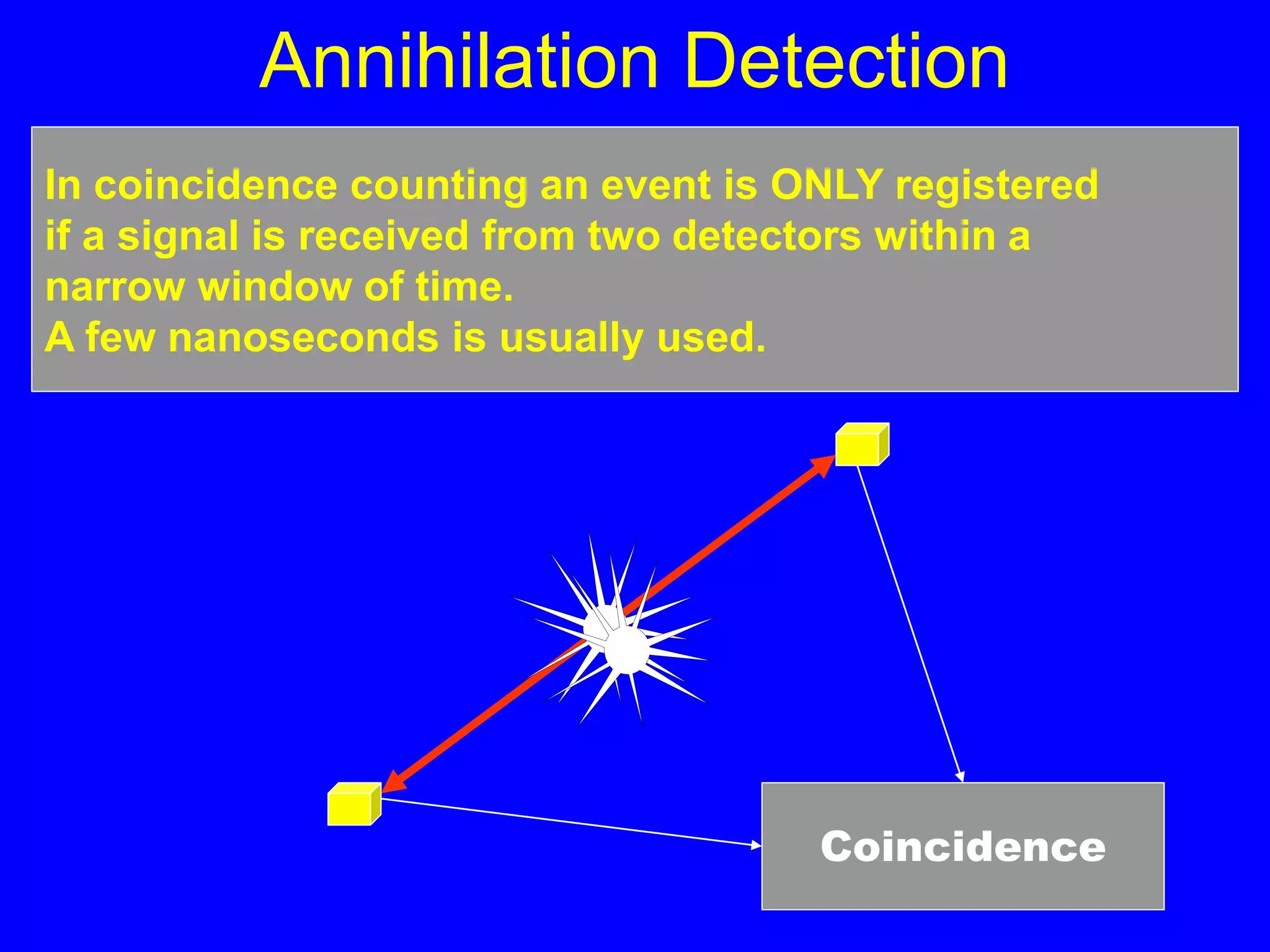 Annihilation Detection

In coincidence counting an event is ONLY registered if a signal is received from two detectors within a narrow window of time.
A few nanoseconds is usually used.

Coincidence